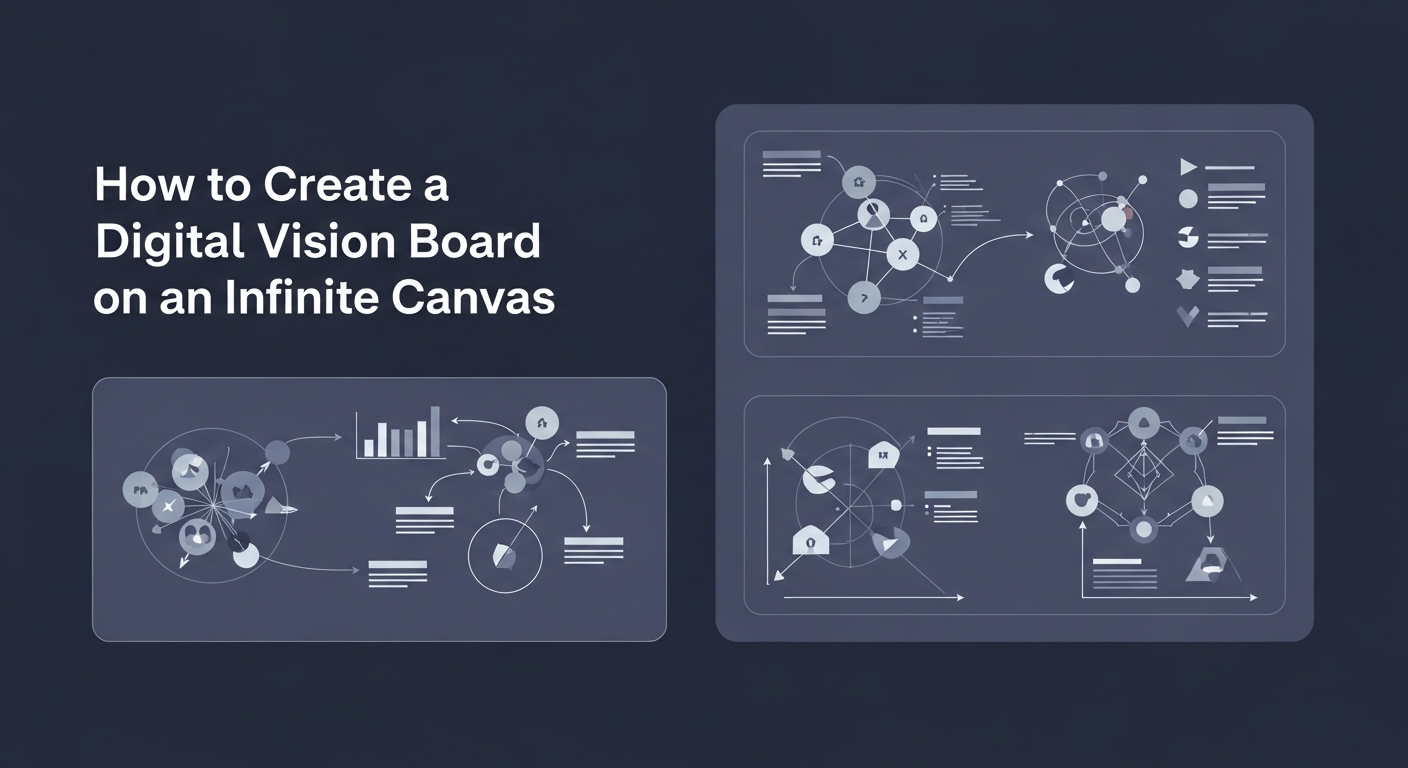 How to Create a Digital Vision Board on an Infinite Canvas